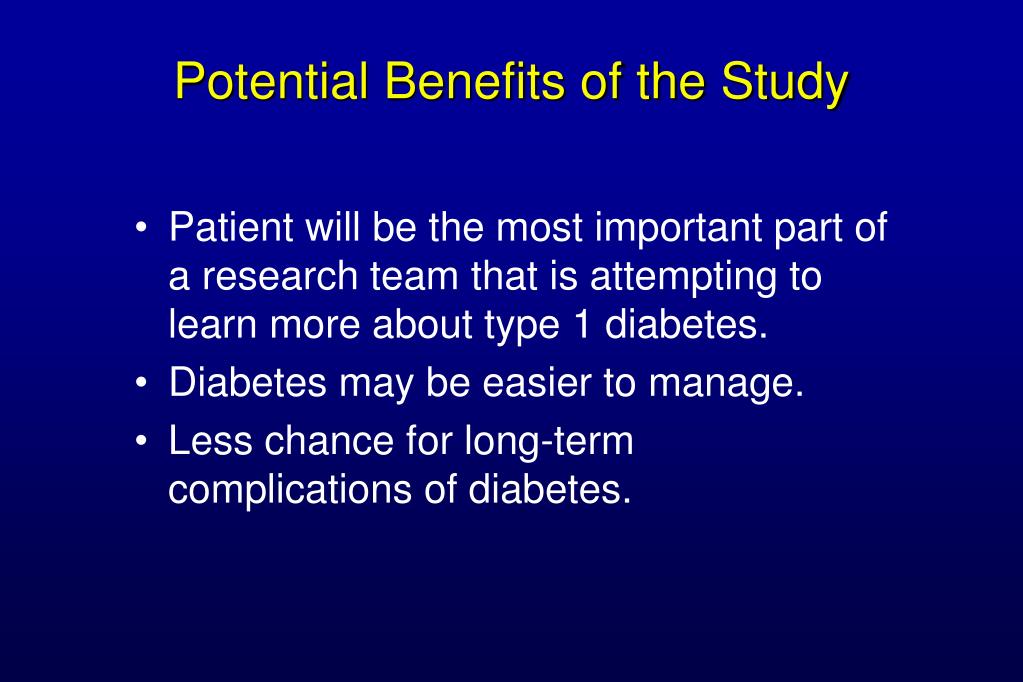 Potential Benefits of the Study

• Patient will be the most important part of a research team that is attempting to learn more about type 1 diabetes.
• Diabetes may be easier to manage.
• Less chance for long-term complications of diabetes.